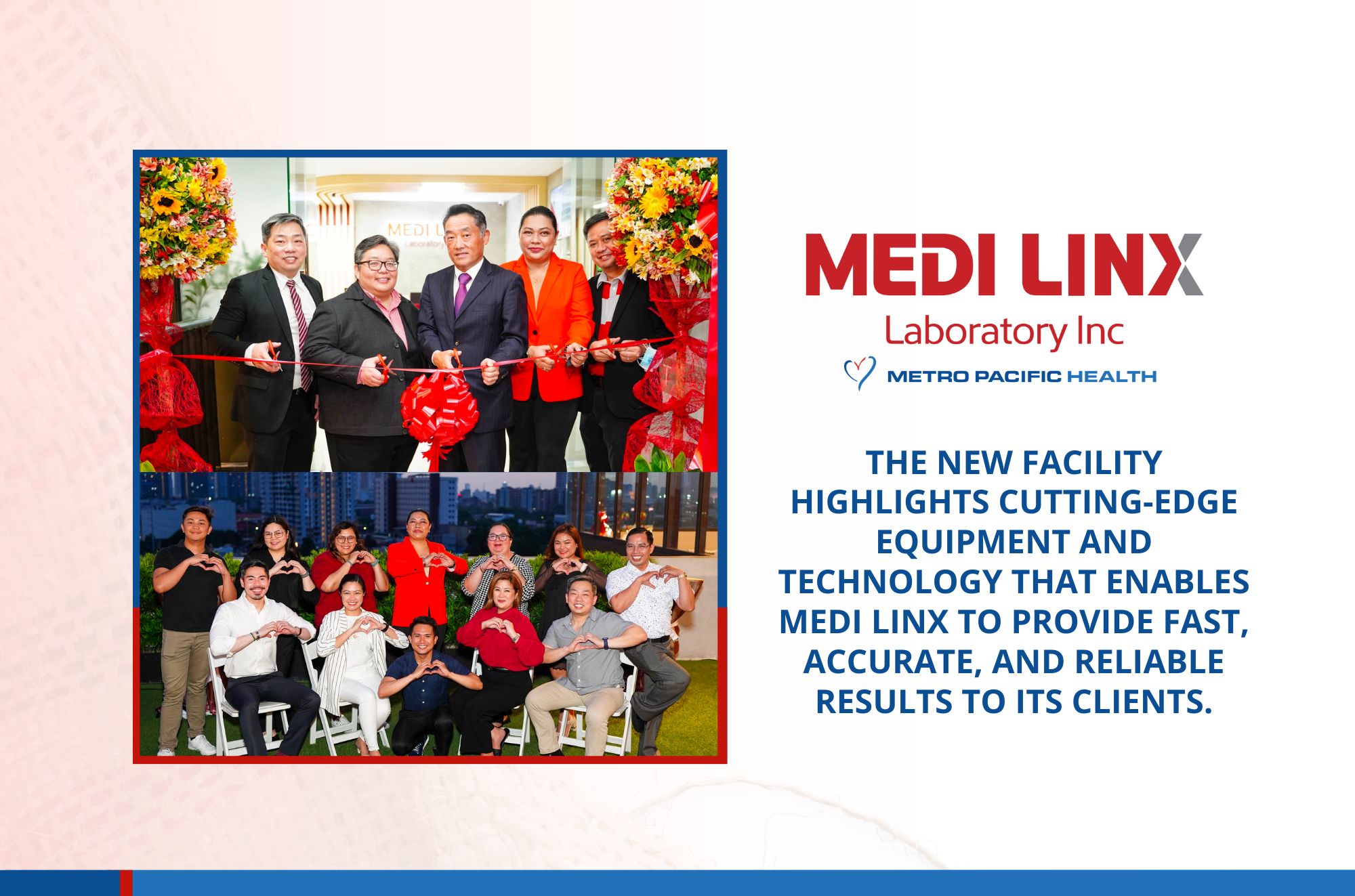 MEDI L
Laboratory

MEDI LINX
Laboratory Inc
METRO PACIFIC HEALTH

THE NEW FACILITY HIGHLIGHTS CUTTING-EDGE EQUIPMENT AND TECHNOLOGY THAT ENABLES MEDI LINX TO PROVIDE FAST, ACCURATE, AND RELIABLE RESULTS TO ITS CLIENTS.